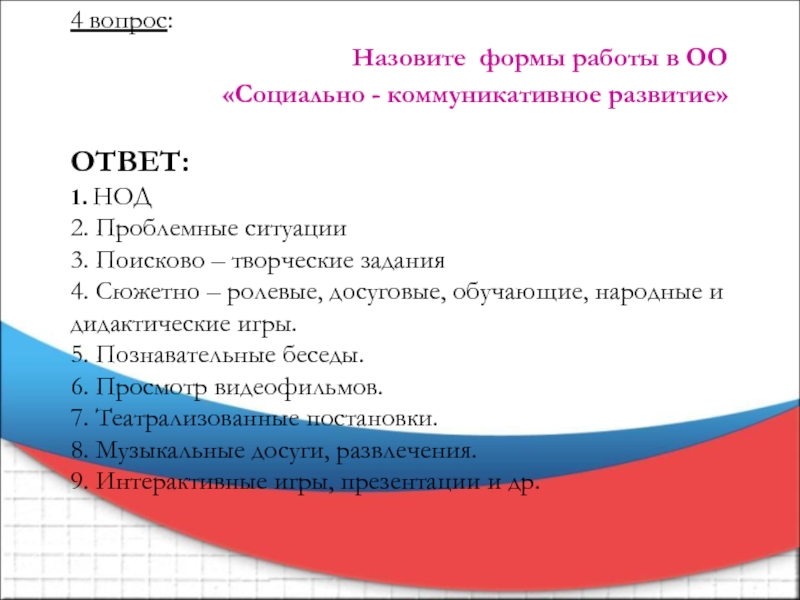 4 вопрос:

Назовите формы работы в ОО
«Социально - коммуникативное развитие»

ОТВЕТ:
1. НОД
2. Проблемные ситуации
3. Поисково – творческие задания
4. Сюжетно – ролевые, досуговые, обучающие, народные и дидактические игры.
5. Познавательные беседы.
6. Просмотр видеофильмов.
7. Театрализованные постановки.
8. Музыкальные досуги, развлечения.
9. Интерактивные игры, презентации и др.